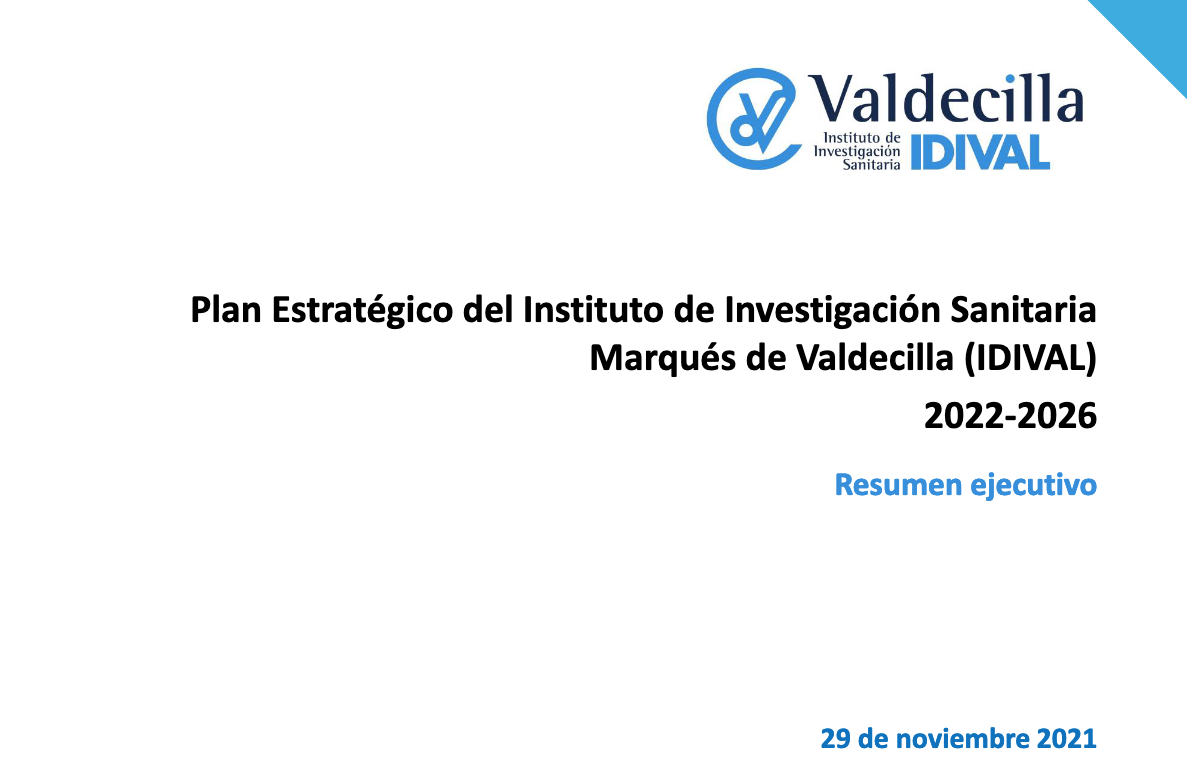 Valdecilla
Instituto de Investigación Sanitaria IDIVAL

Plan Estratégico del Instituto de Investigación Sanitaria Marqués de Valdecilla (IDIVAL)

2022-2026

Resumen ejecutivo

29 de noviembre 2021